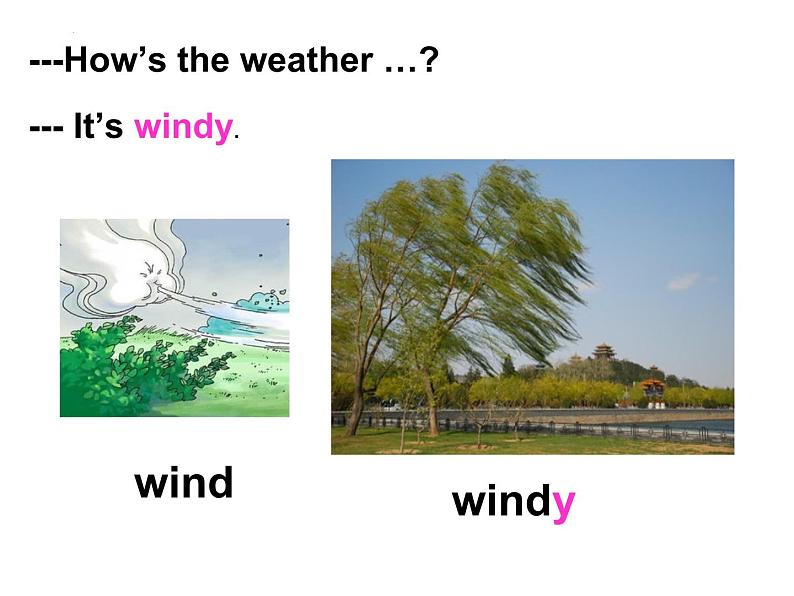 ---How's the weather …?

--- It's windy.

wind

windy